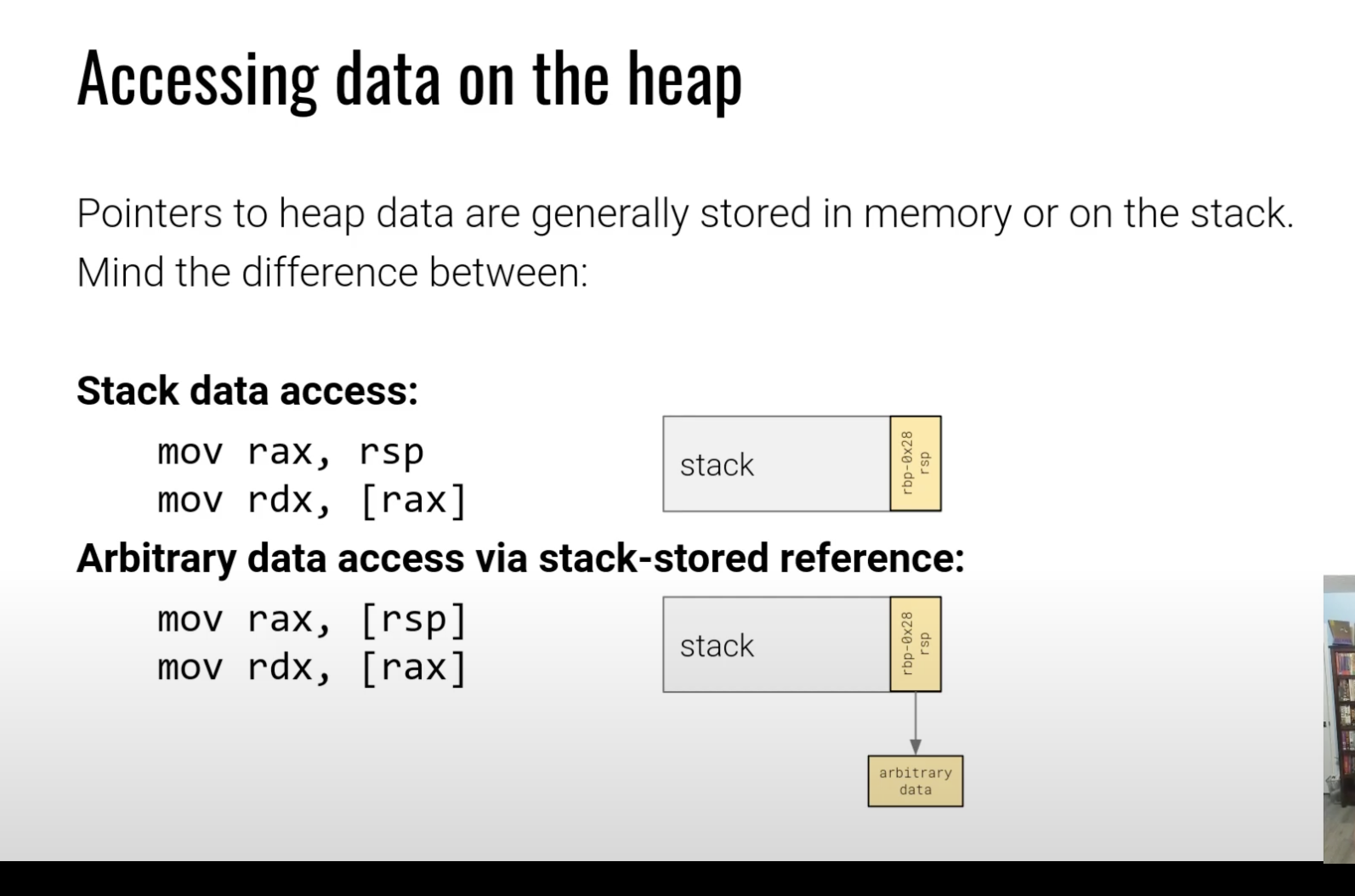 Accessing data on the heap

Pointers to heap data are generally stored in memory or on the stack. Mind the difference between:

Stack data access:

mov rax, rsp
mov rdx, [rax]

stack

rbp-0x28
rsp

Arbitrary data access via stack-stored reference:

mov rax, [rsp]
mov rdx, [rax]

stack

rbp-0x28
rsp

arbitrary data